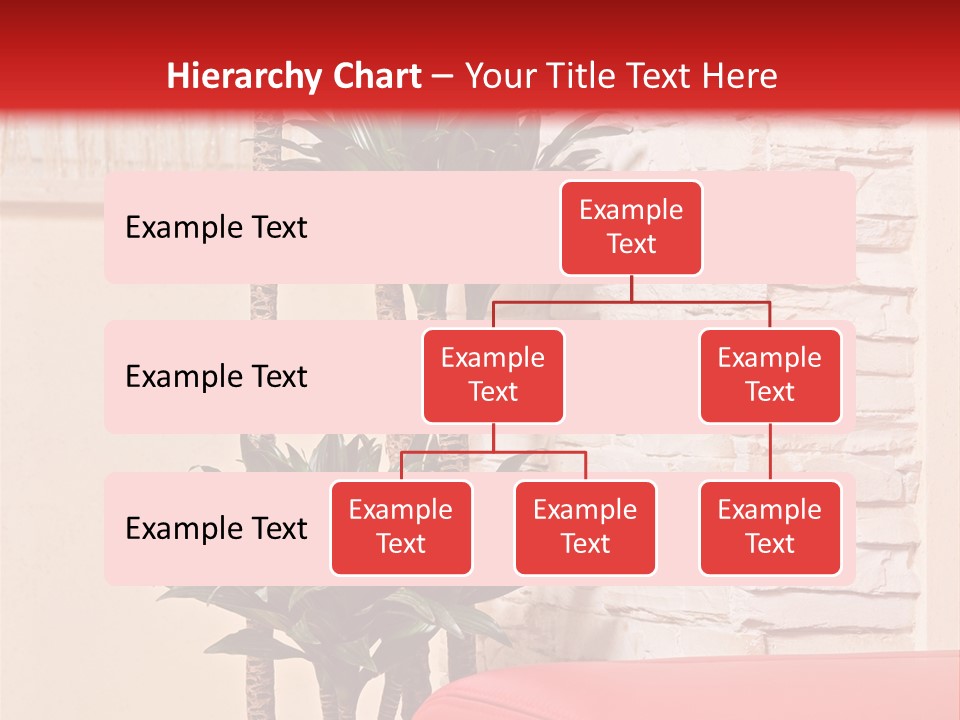 Hierarchy Chart – Your Title Text Here

Example Text

Example Text

Example Text

Example Text

Example Text

Example Text

Example Text

Example Text

Example Text